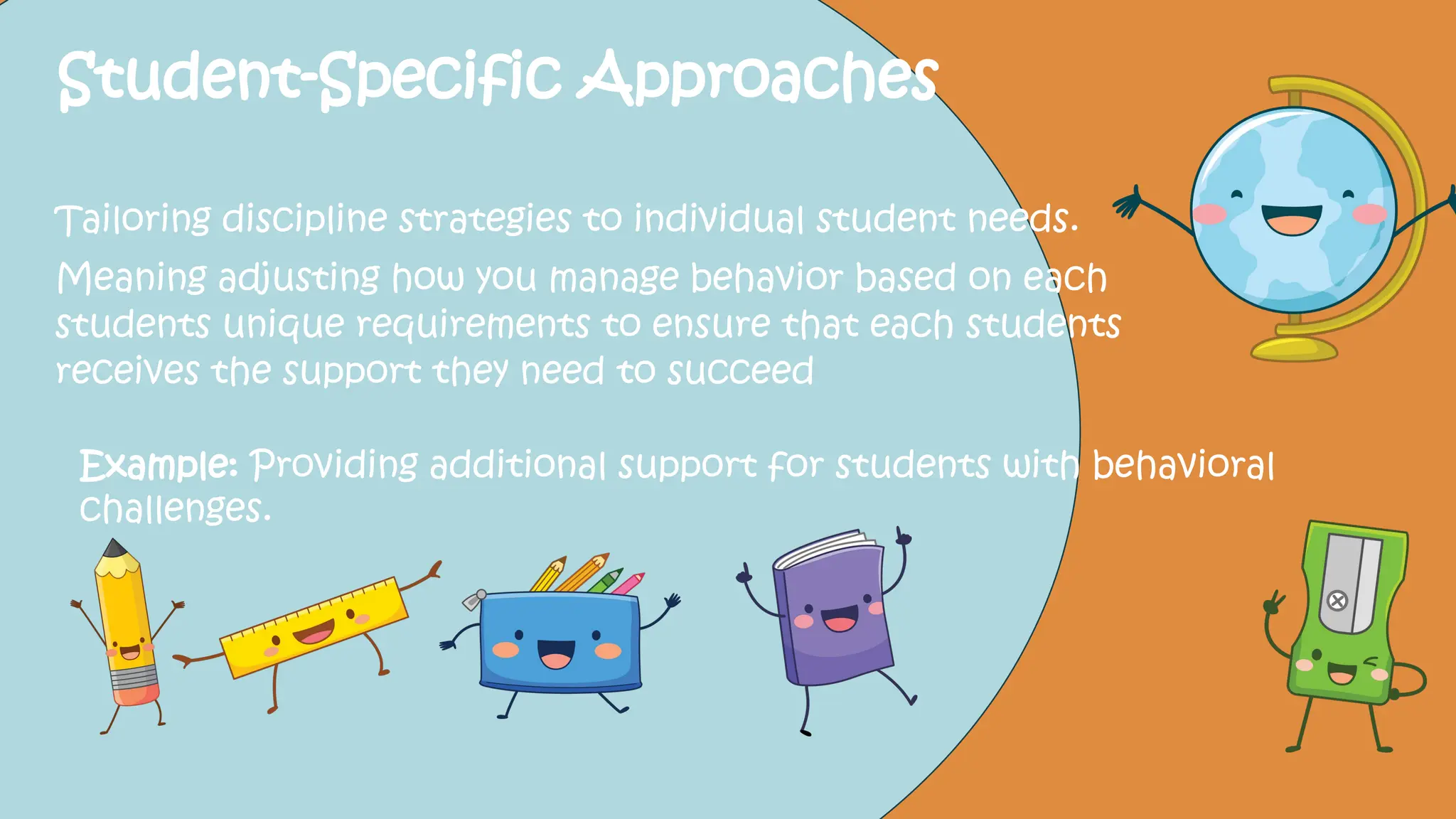 Student-Specific Approaches

Tailoring discipline strategies to individual student needs.

Meaning adjusting how you manage behavior based on each students unique requirements to ensure that each students receives the support they need to succeed

Example: Providing additional support for students with behavioral challenges.